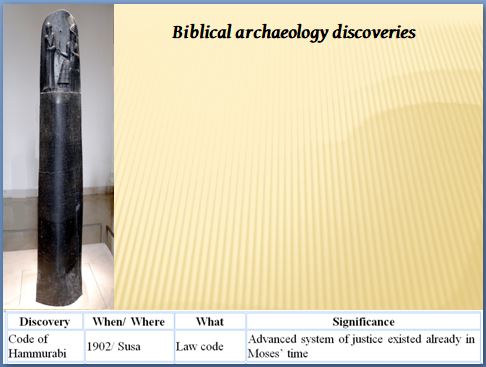 Biblical archaeology discoveries

| Discovery | When/ Where | What | Significance |
|---|---|---|---|
| Code of Hammurabi | 1902/ Susa | Law code | Advanced system of justice existed already in Moses' time |